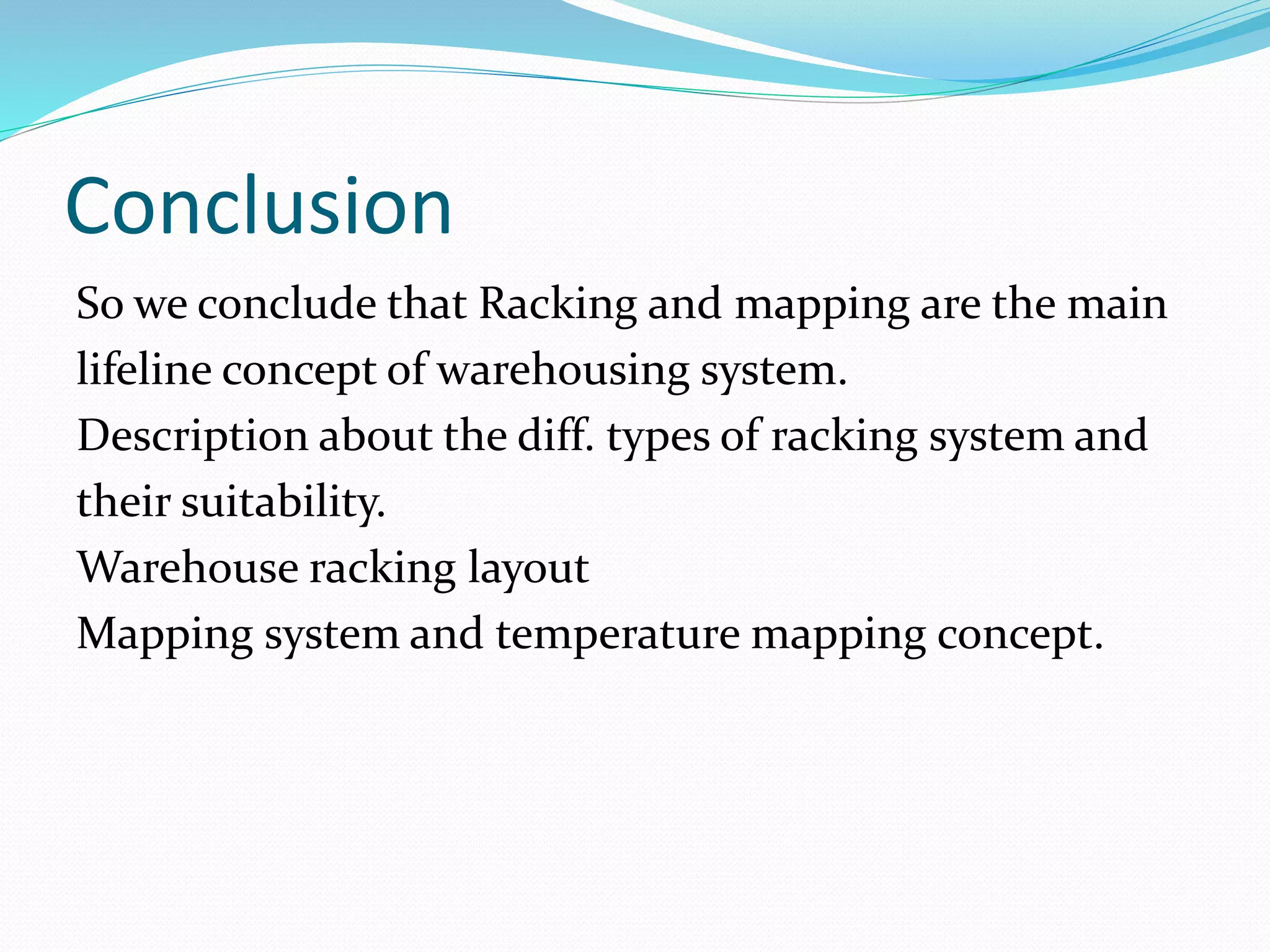 Conclusion

So we conclude that Racking and mapping are the main lifeline concept of warehousing system.

Description about the diff. types of racking system and their suitability.

Warehouse racking layout

Mapping system and temperature mapping concept.